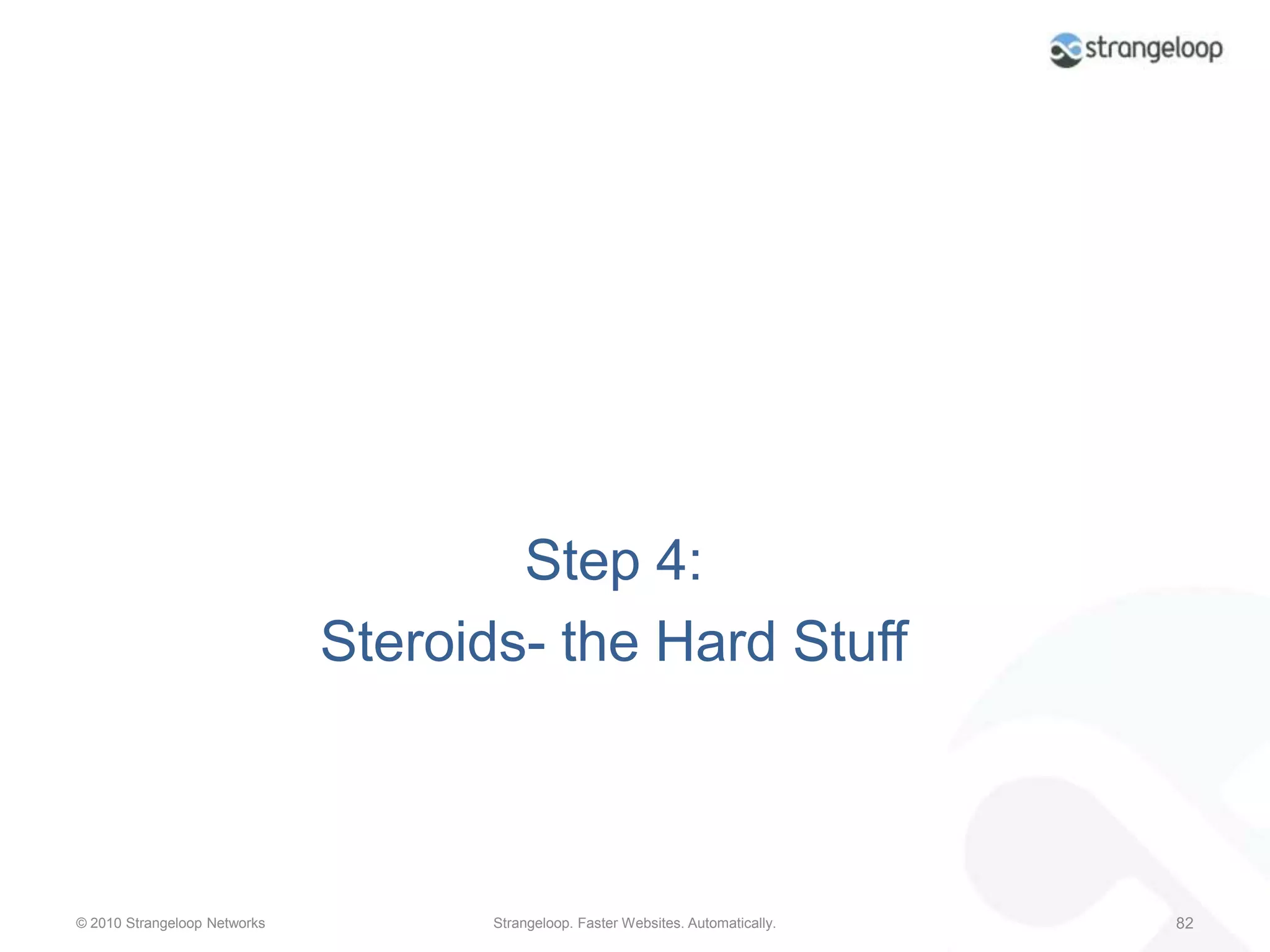 strangeloop

Step 4:
Steroids- the Hard Stuff

© 2010 Strangeloop Networks

Strangeloop. Faster Websites. Automatically.

82